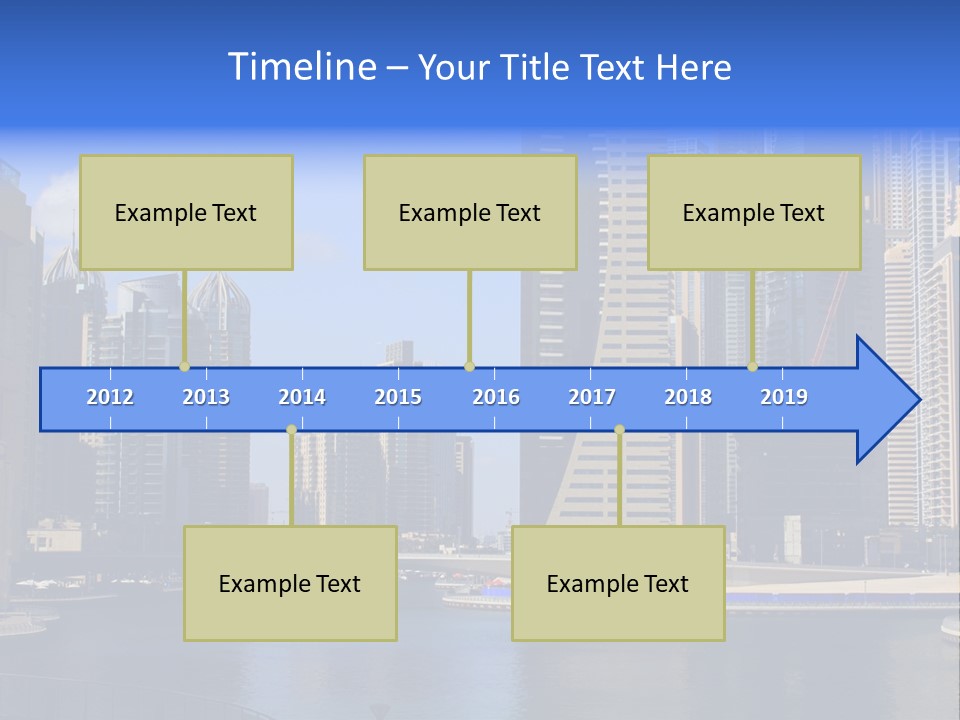 Timeline – Your Title Text Here

Example Text

Example Text

Example Text

2012 2013 2014 2015 2016 2017 2018 2019

Example Text

Example Text